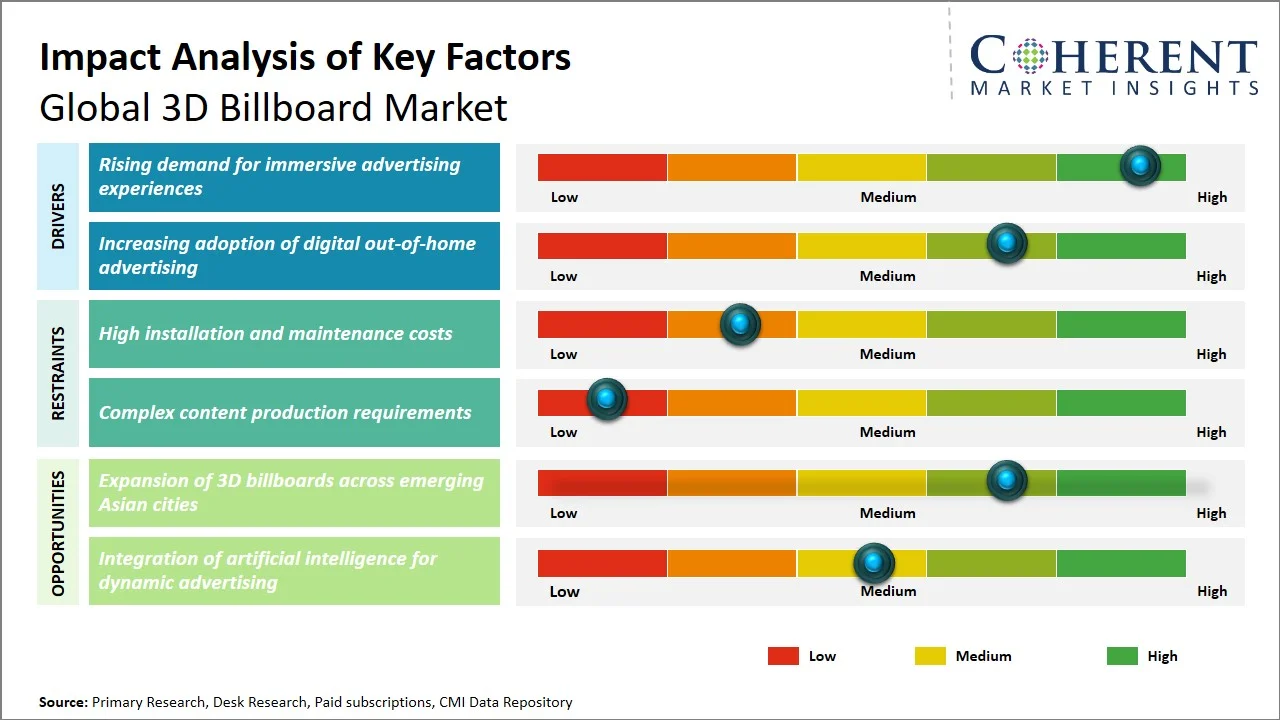 Impact Analysis of Key Factors
Global 3D Billboard Market

COHERENT
MARKET INSIGHTS

DRIVERS

Rising demand for immersive advertising experiences
Low Medium High

Increasing adoption of digital out-of-home advertising
Low Medium High

RESTRAINTS

High installation and maintenance costs
Low Medium High

Complex content production requirements
Low Medium High

OPPORTUNITIES

Expansion of 3D billboards across emerging Asian cities
Low Medium High

Integration of artificial intelligence for dynamic advertising
Low Medium High

Low Medium High

Source: Primary Research, Desk Research, Paid subscriptions, CMI Data Repository